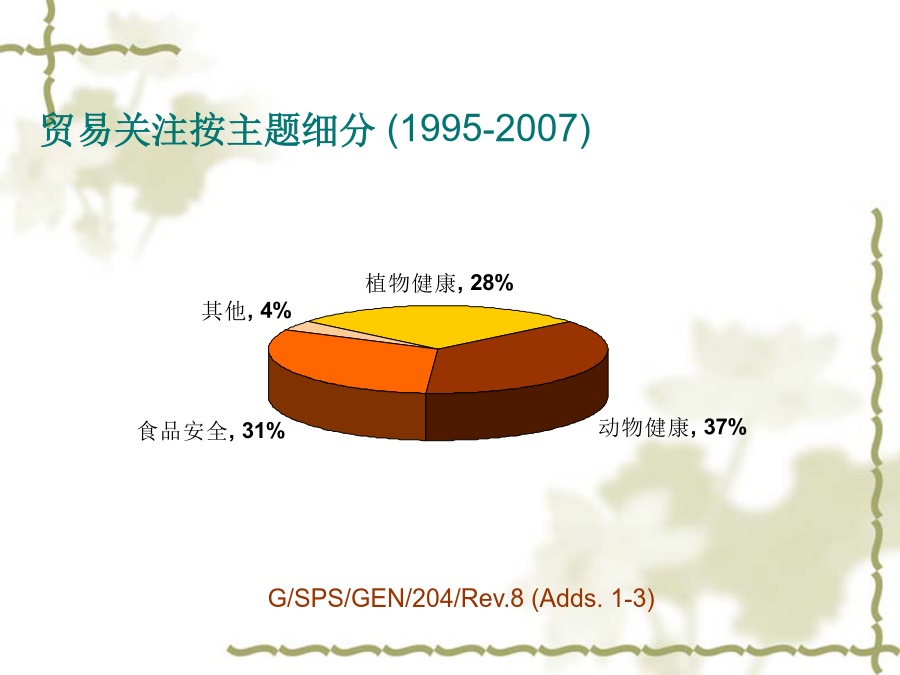 贸易关注按主题细分 (1995-2007)

植物健康, 28%

其他, 4%

食品安全, 31%

动物健康, 37%

G/SPS/GEN/204/Rev.8 (Adds. 1-3)